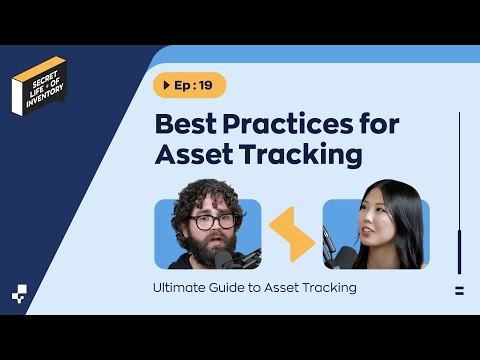 SECRET LIFE OF INVENTORY

Ep : 19

Best Practices for Asset Tracking

Ultimate Guide to Asset Tracking